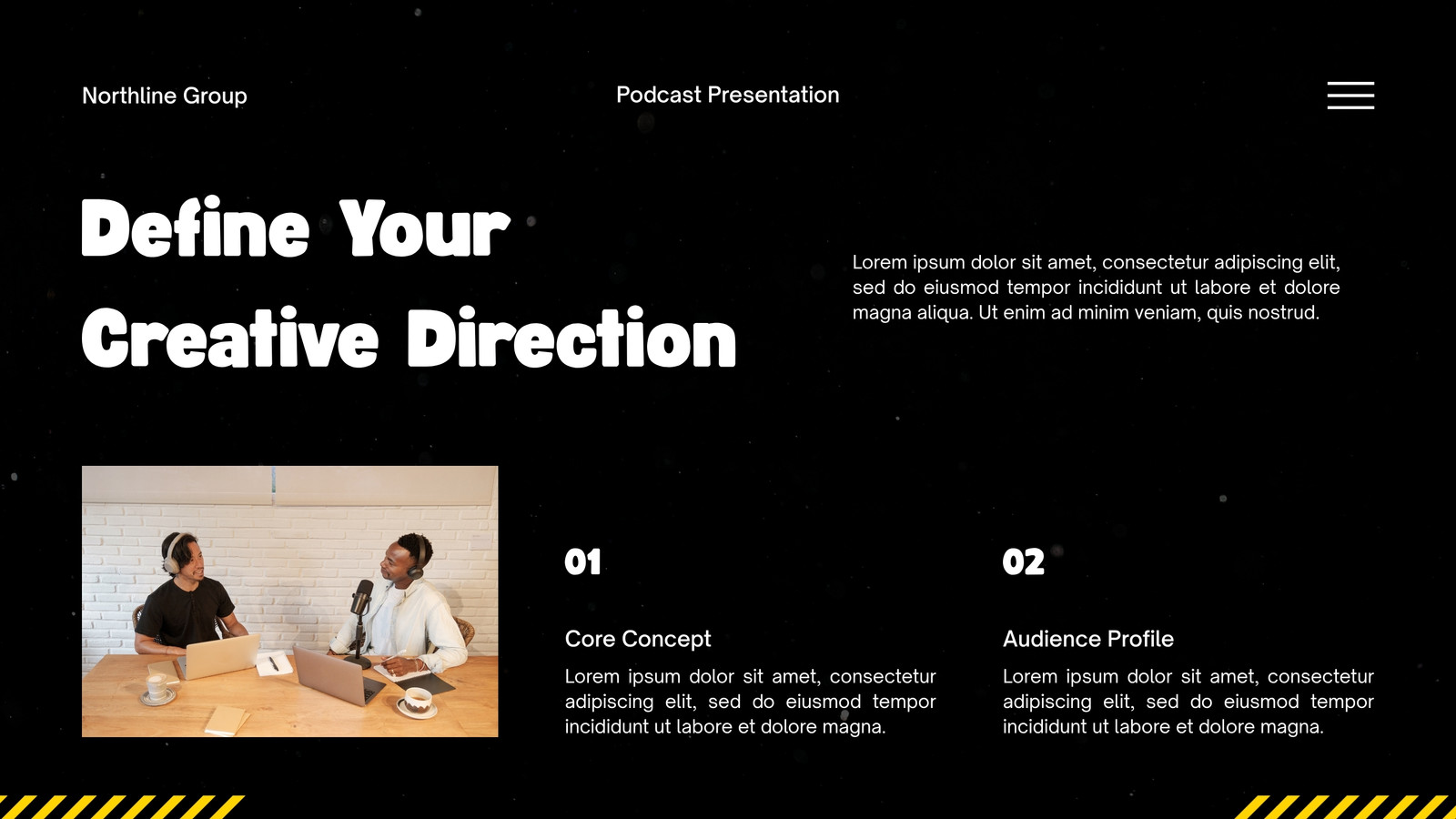 Northline Group

Podcast Presentation

Define Your Creative Direction

Lorem ipsum dolor sit amet, consectetur adipiscing elit, sed do eiusmod tempor incididunt ut labore et dolore magna aliqua. Ut enim ad minim veniam, quis nostrud.

01

Core Concept

Lorem ipsum dolor sit amet, consectetur adipiscing elit, sed do eiusmod tempor incididunt ut labore et dolore magna.

02

Audience Profile

Lorem ipsum dolor sit amet, consectetur adipiscing elit, sed do eiusmod tempor incididunt ut labore et dolore magna.